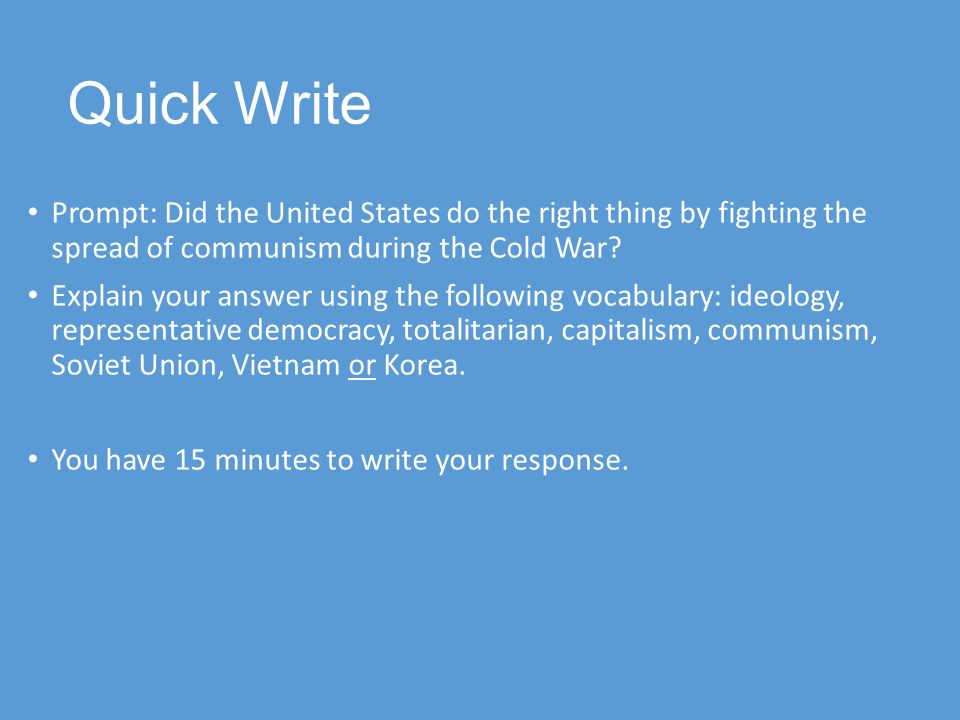 Quick Write

• Prompt: Did the United States do the right thing by fighting the spread of communism during the Cold War?

• Explain your answer using the following vocabulary: ideology, representative democracy, totalitarian, capitalism, communism, Soviet Union, Vietnam or Korea.

• You have 15 minutes to write your response.